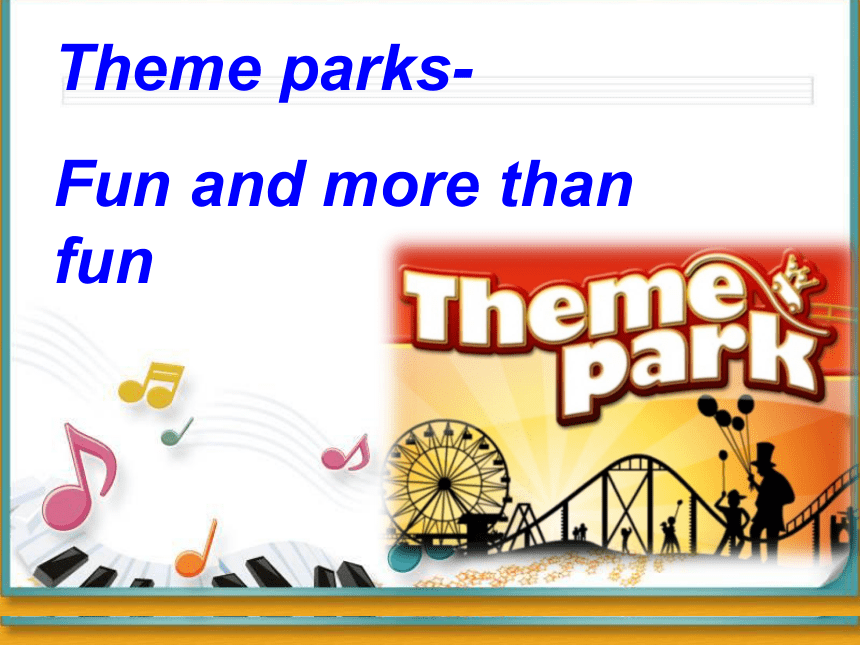 Theme parks-

Fun and more than fun

Theme park